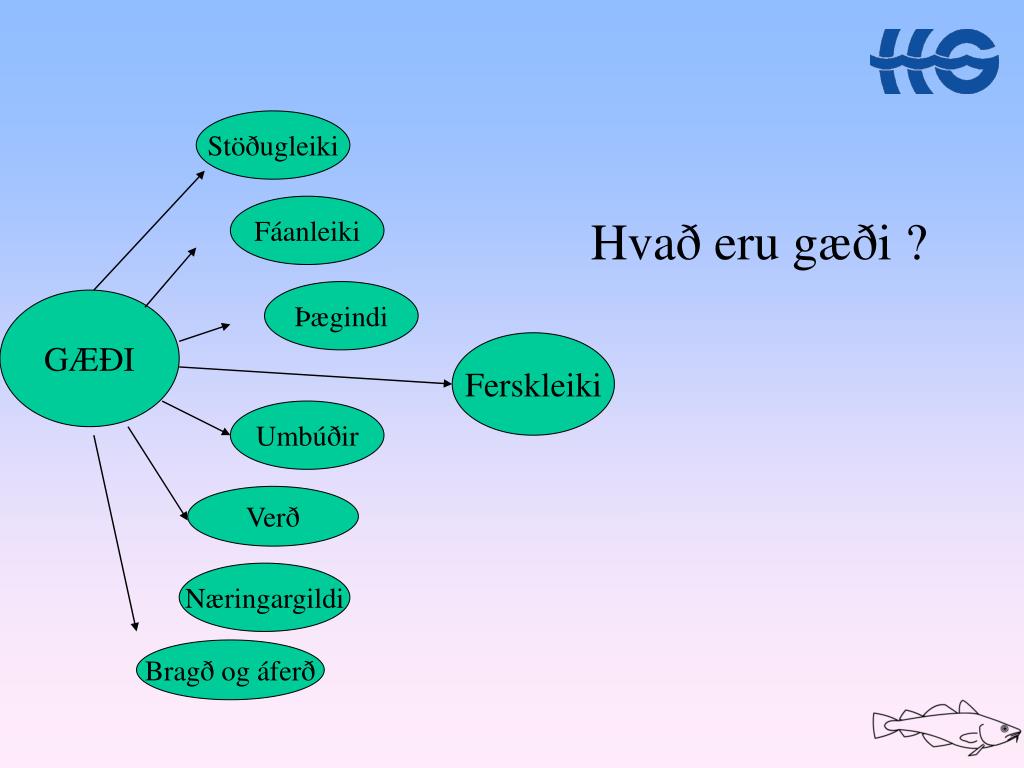 HG

Hvað eru gæði ?

GÆÐI

Stöðugleiki

Fáanleiki

Þægindi

Ferskleiki

Umbúðir

Verð

Næringargildi

Bragð og áferð